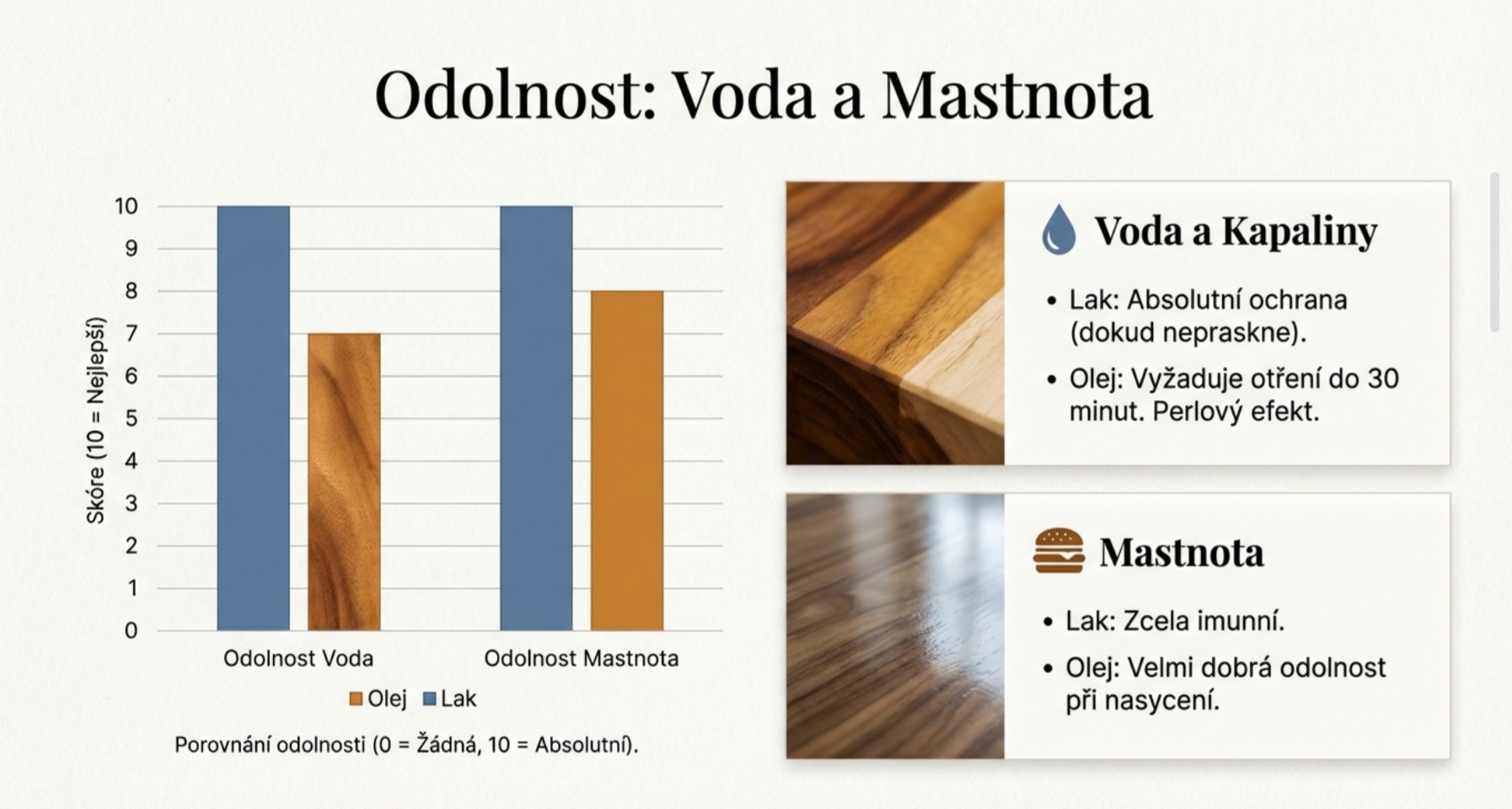 Odolnost: Voda a Mastnota

Skóre (10 = Nejlepší)

10
9
8
7
6
5
4
3
2
1
0

Odolnost Voda

Odolnost Mastnota

Olej Lak

Porovnání odolnosti (0 = Žádná, 10 = Absolutní).

Voda a Kapaliny

• Lak: Absolutní ochrana (dokud nepraskne).
• Olej: Vyžaduje otření do 30 minut. Perlový efekt.

Mastnota

• Lak: Zcela imunní.
• Olej: Velmi dobrá odolnost při nasycení.